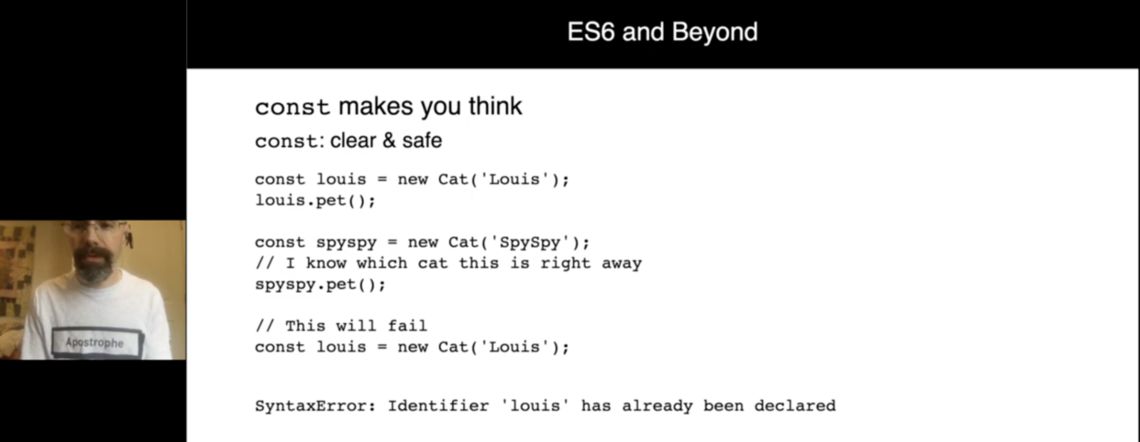 ES6 and Beyond

const makes you think

const: clear & safe

const louis = new Cat('Louis');
louis.pet();

const spyspy = new Cat('SpySpy');
// I know which cat this is right away
spyspy.pet();

// This will fail
const louis = new Cat('Louis');

SyntaxError: Identifier 'louis' has already been declared

Apostrophe